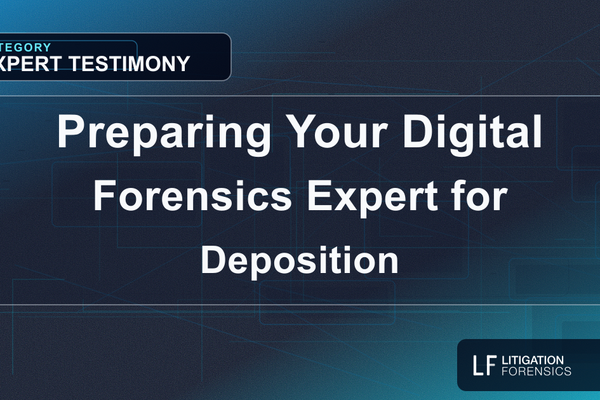 TEGORY
XPERT TESTIMONY

Preparing Your Digital Forensics Expert for Deposition

LF LITIGATION FORENSICS